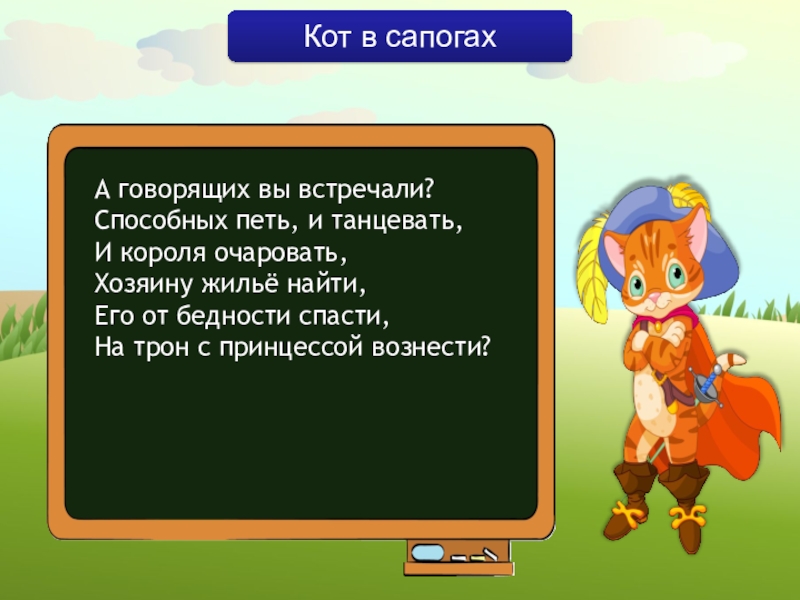 Кот в сапогах

А говорящих вы встречали?
Способных петь, и танцевать,
И короля очаровать,
Хозяину жильё найти,
Его от бедности спасти,
На трон с принцессой вознести?